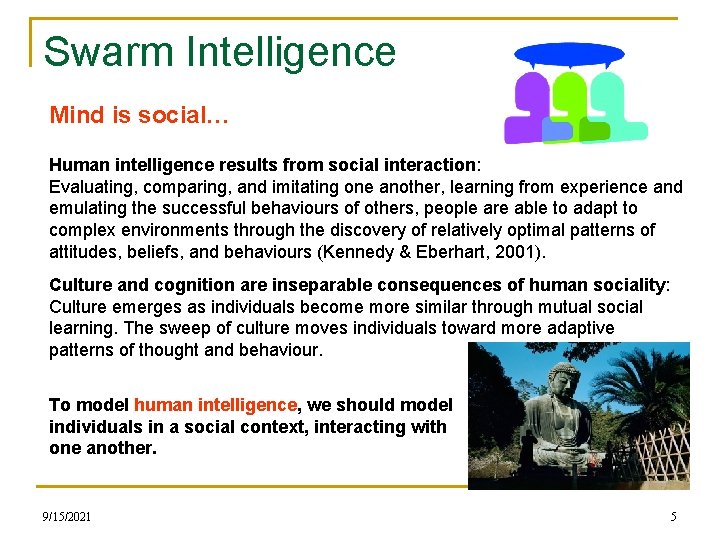 Swarm Intelligence

Mind is social…

Human intelligence results from social interaction: Evaluating, comparing, and imitating one another, learning from experience and emulating the successful behaviours of others, people are able to adapt to complex environments through the discovery of relatively optimal patterns of attitudes, beliefs, and behaviours (Kennedy & Eberhart, 2001).

Culture and cognition are inseparable consequences of human sociality: Culture emerges as individuals become more similar through mutual social learning. The sweep of culture moves individuals toward more adaptive patterns of thought and behaviour.

To model human intelligence, we should model individuals in a social context, interacting with one another.

9/15/2021

5